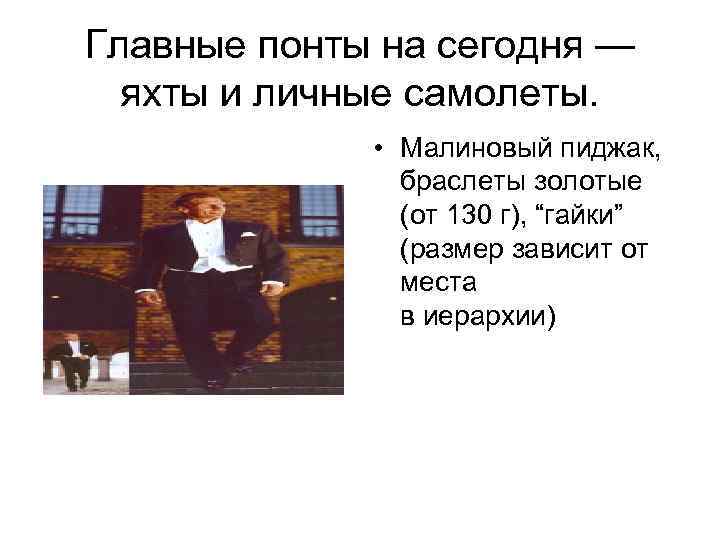 Главные понты на сегодня — яхты и личные самолеты.

• Малиновый пиджак, браслеты золотые (от 130 г), “гайки” (размер зависит от места
в иерархии)